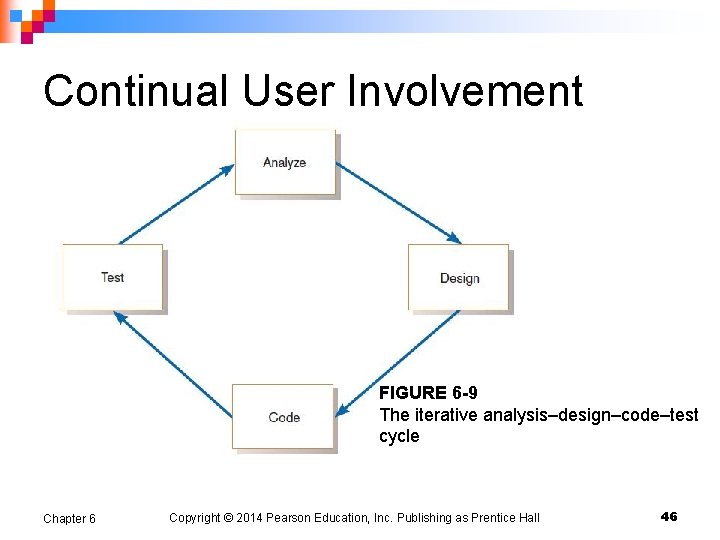 Continual User Involvement

Analyze

Design

Code

Test

FIGURE 6-9
The iterative analysis–design–code–test cycle

Chapter 6

Copyright © 2014 Pearson Education, Inc. Publishing as Prentice Hall

46